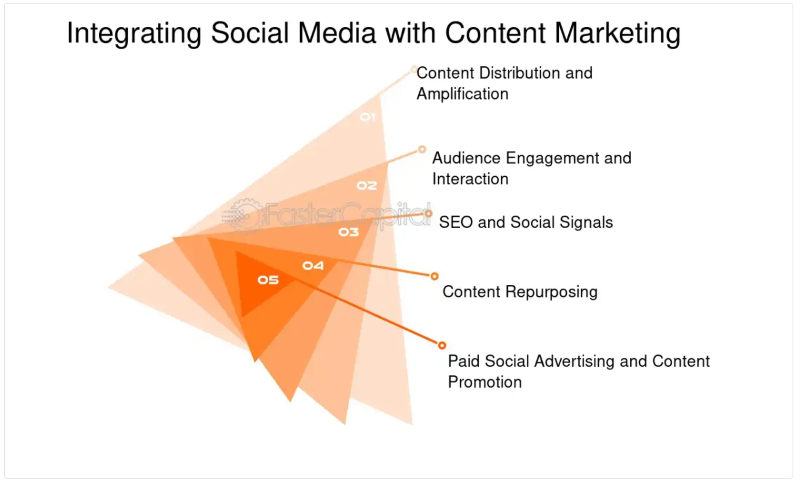 Integrating Social Media with Content Marketing

01

Content Distribution and Amplification

02

Audience Engagement and Interaction

03

SEO and Social Signals

04

Content Repurposing

05

Paid Social Advertising and Content Promotion

FasterCapital